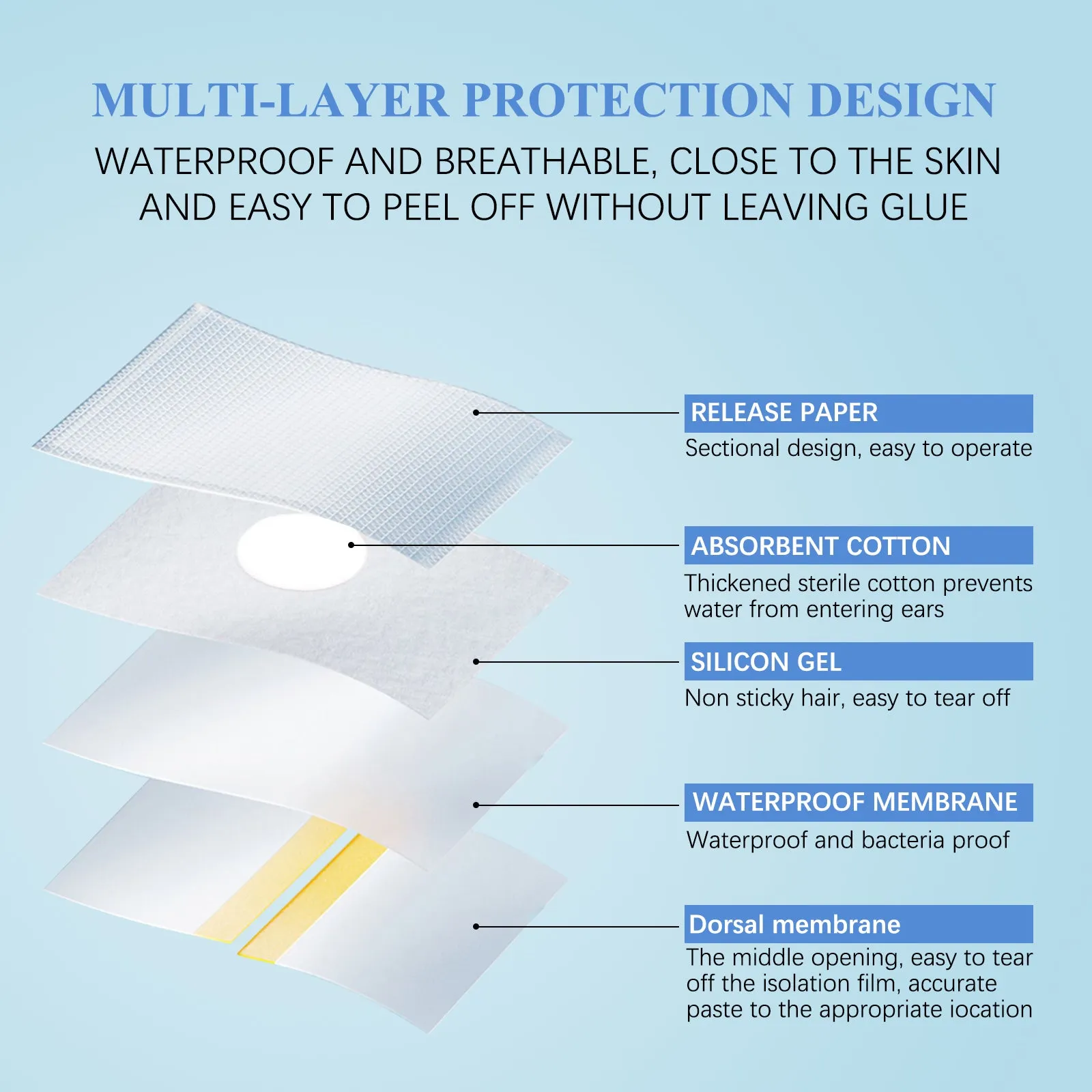 MULTI-LAYER PROTECTION DESIGN

WATERPROOF AND BREATHABLE, CLOSE TO THE SKIN AND EASY TO PEEL OFF WITHOUT LEAVING GLUE

RELEASE PAPER

Sectional design, easy to operate

ABSORBENT COTTON

Thickened sterile cotton prevents water from entering ears

SILICON GEL

Non sticky hair, easy to tear off

WATERPROOF MEMBRANE

Waterproof and bacteria proof

Dorsal membrane

The middle opening, easy to tear off the isolation film, accurate paste to the appropriate iocation